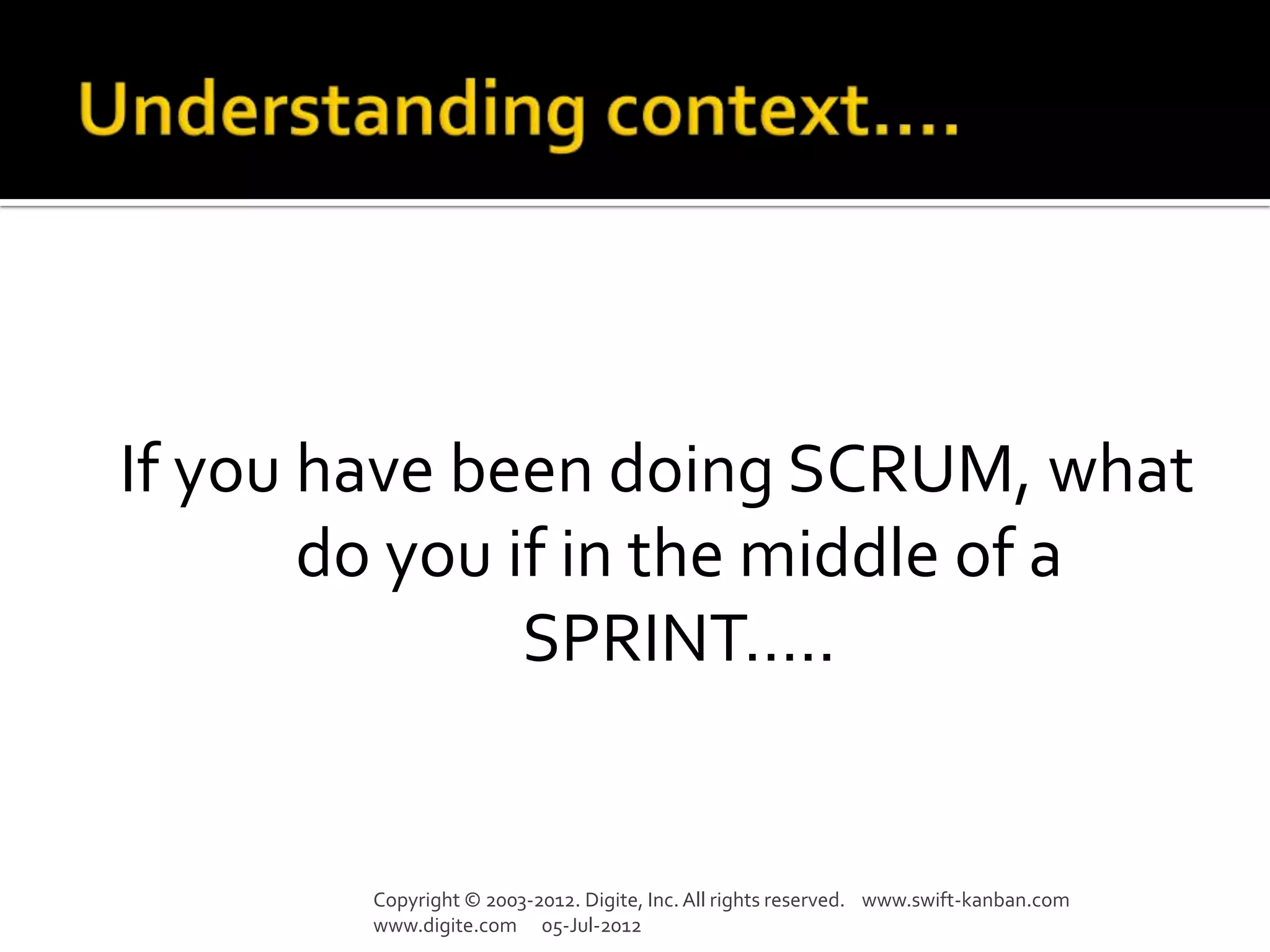 Understanding context....

If you have been doing SCRUM, what do you if in the middle of a SPRINT.....

Copyright © 2003-2012. Digite, Inc. All rights reserved. www.swift-kanban.com www.digite.com 05-Jul-2012